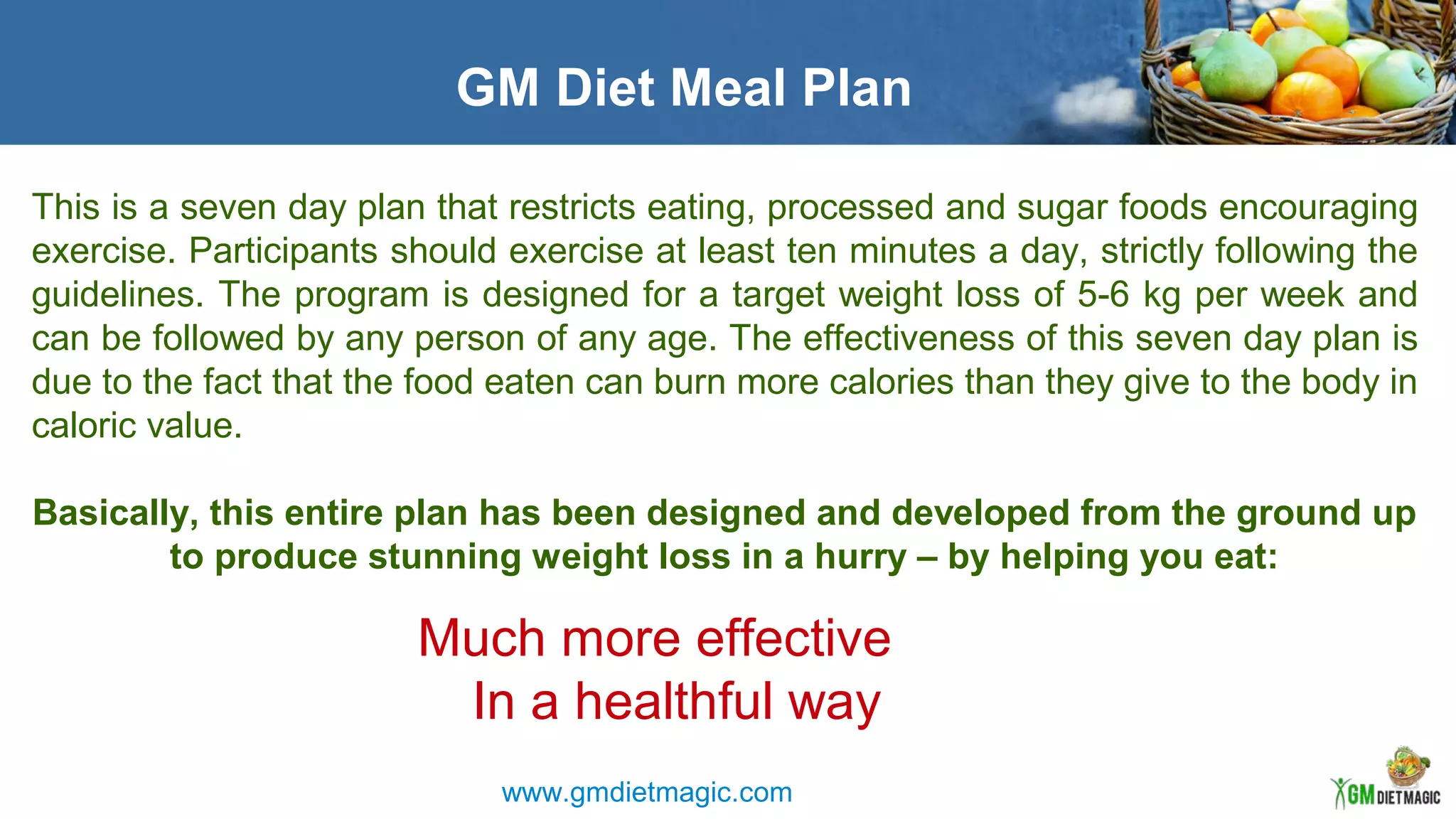 GM Diet Meal Plan

This is a seven day plan that restricts eating, processed and sugar foods encouraging exercise. Participants should exercise at least ten minutes a day, strictly following the guidelines. The program is designed for a target weight loss of 5-6 kg per week and can be followed by any person of any age. The effectiveness of this seven day plan is due to the fact that the food eaten can burn more calories than they give to the body in caloric value.

Basically, this entire plan has been designed and developed from the ground up to produce stunning weight loss in a hurry – by helping you eat:

Much more effective
In a healthful way

www.gmdietmagic.com

GM DIET MAGIC